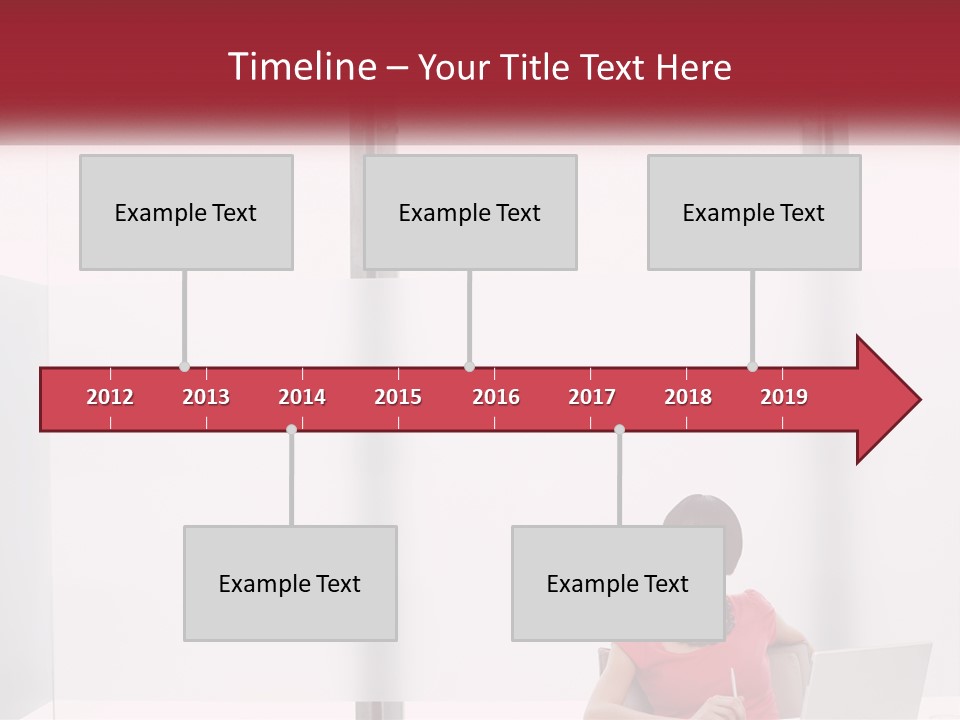 Timeline – Your Title Text Here

Example Text

Example Text

Example Text

2012 2013 2014 2015 2016 2017 2018 2019

Example Text

Example Text